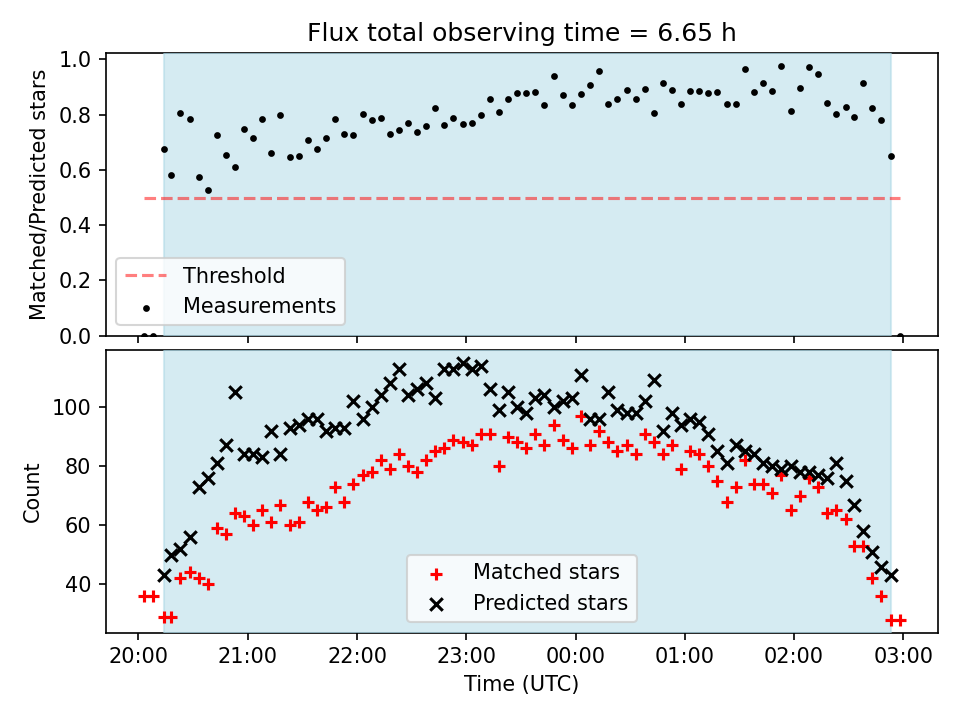 Flux total observing time = 6.65 h

Matched/Predicted stars

1.0
0.8
0.6
0.4
0.2
0.0

Threshold
Measurements

Count

100
80
60
40

Matched stars
Predicted stars

20:00
21:00
22:00
23:00
00:00
01:00
02:00
03:00

Time (UTC)